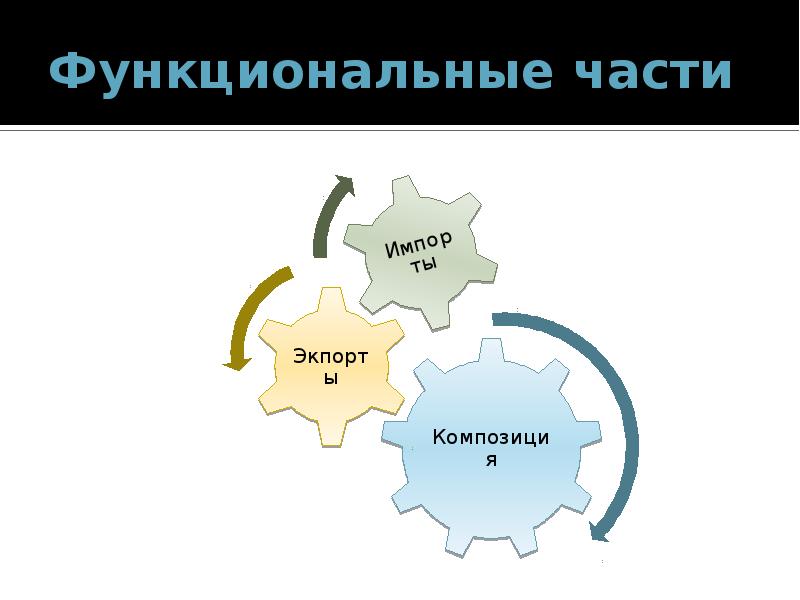 Функциональные части

Импорты

Экпорты

Композиция